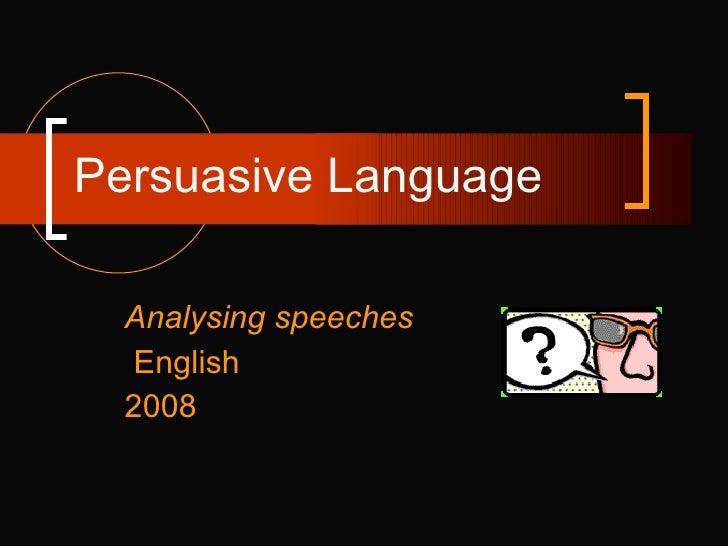 Persuasive Language

Analysing speeches
English
2008

?